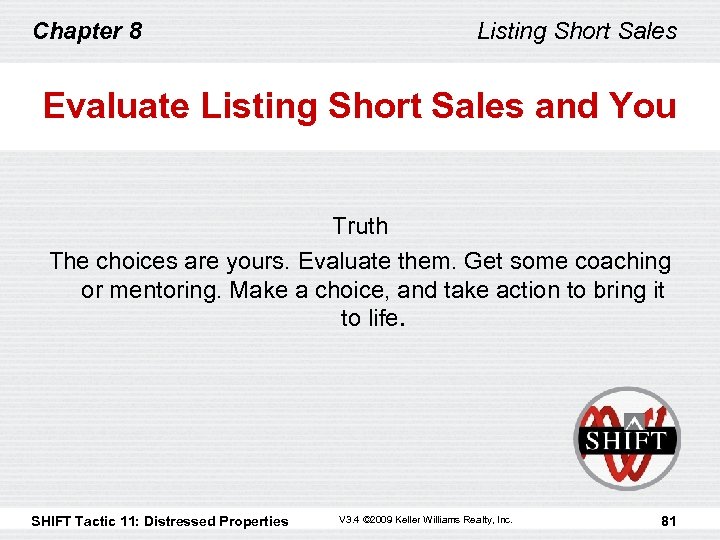 Chapter 8

Listing Short Sales

Evaluate Listing Short Sales and You

Truth

The choices are yours. Evaluate them. Get some coaching or mentoring. Make a choice, and take action to bring it to life.

SHIFT

SHIFT Tactic 11: Distressed Properties

V3.4 ©2009 Keller Williams Realty, Inc.

81